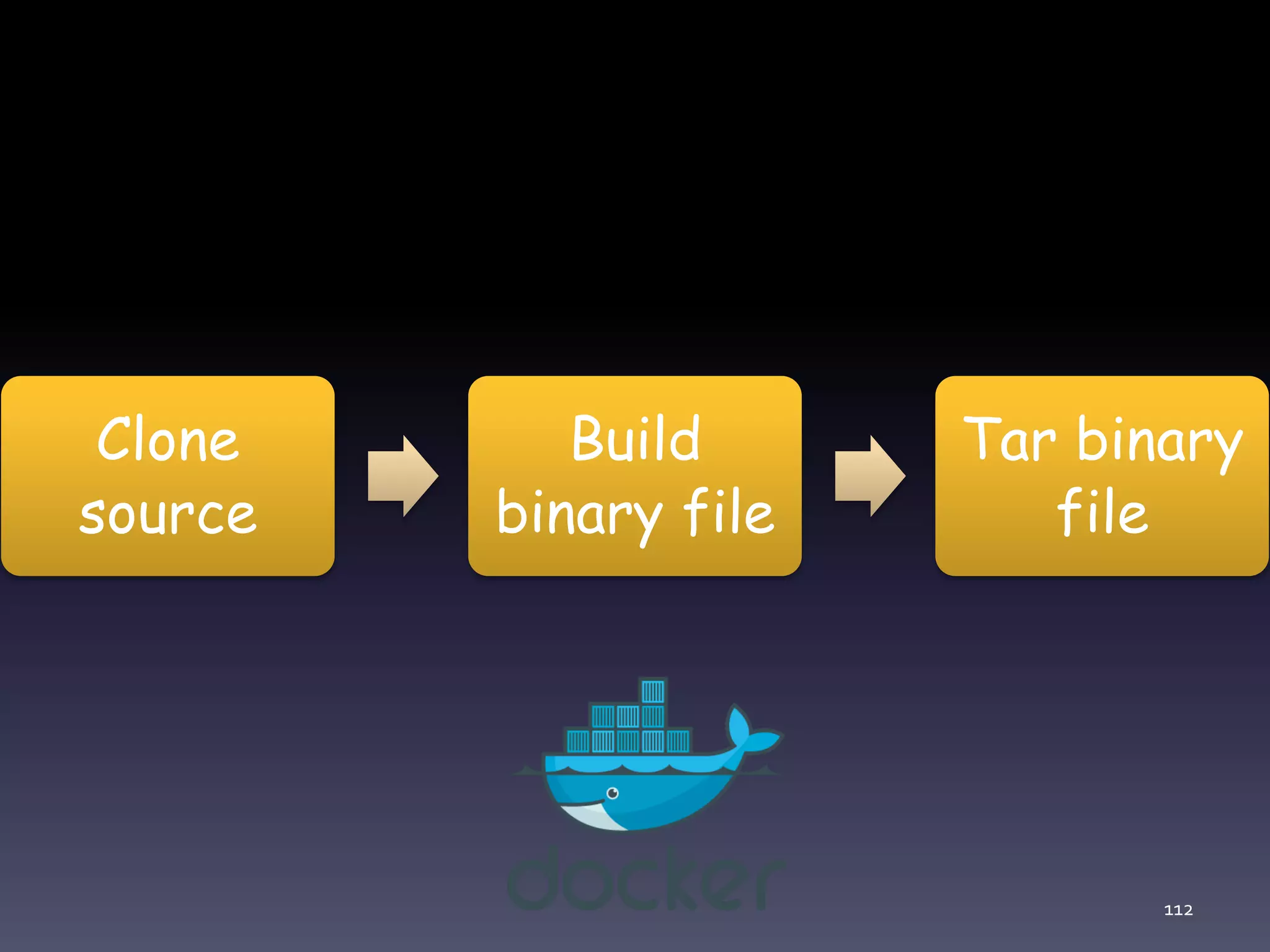 Clone source

Build binary file

Tar binary file

docker

112